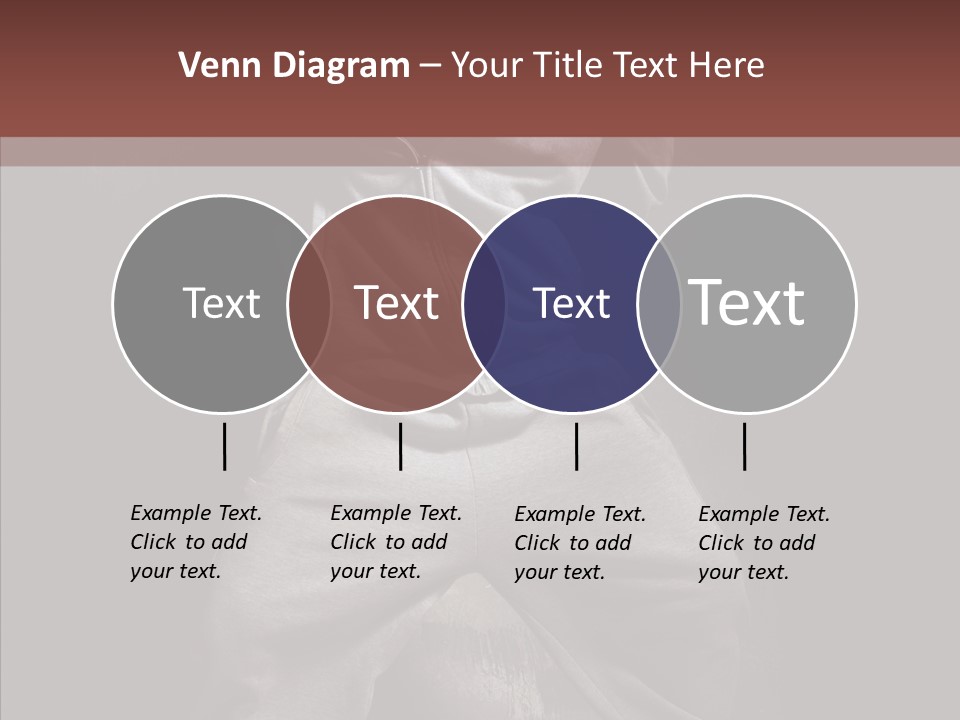 Venn Diagram – Your Title Text Here

Text

Text

Text

Text

Example Text. Click to add your text.

Example Text. Click to add your text.

Example Text. Click to add your text.

Example Text. Click to add your text.